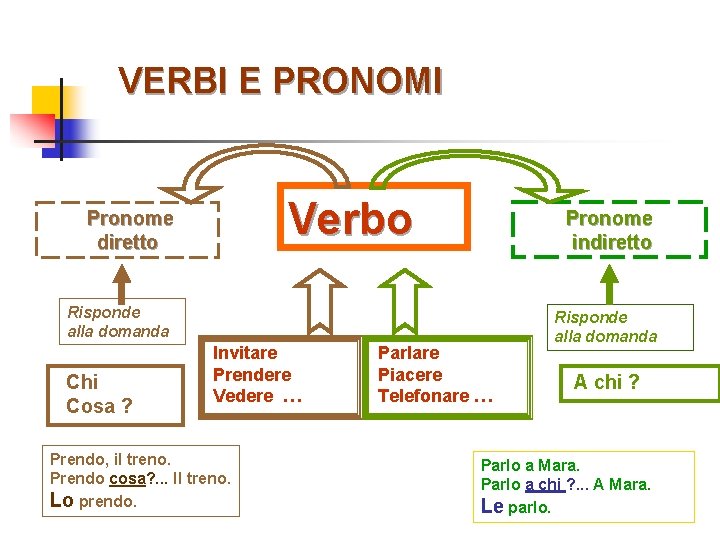 VERBI E PRONOMI

Pronome diretto

Verbo

Pronome indiretto

Risponde alla domanda

Chi
Cosa ?

Invitare
Prendere
Vedere …

Parlare
Piacere
Telefonare …

Risponde alla domanda

A chi ?

Prendo, il treno.
Prendo cosa?... Il treno.
Lo prendo.

Parlo a Mara.
Parlo a chi ?... A Mara.
Le parlo.